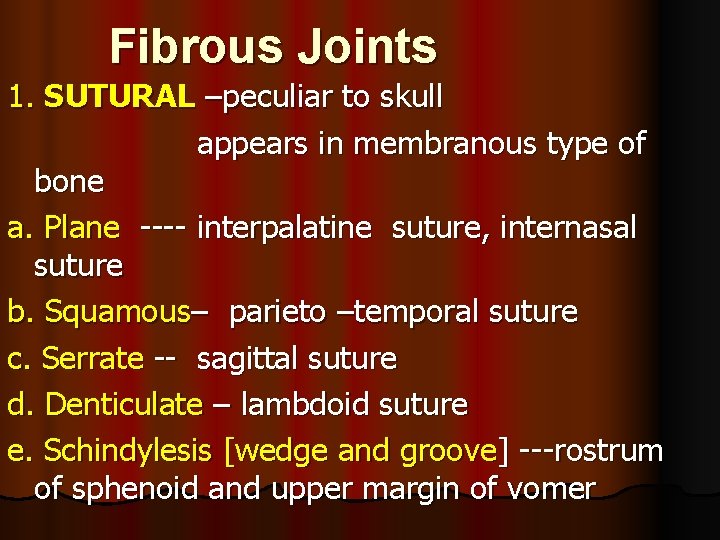 Fibrous Joints

1. SUTURAL –peculiar to skull

appears in membranous type of bone

a. Plane ---- interpalatine suture, internasal suture

b. Squamous– parieto –temporal suture

c. Serrate -- sagittal suture

d. Denticulate – lambdoid suture

e. Schindylesis [wedge and groove] ---rostrum of sphenoid and upper margin of vomer